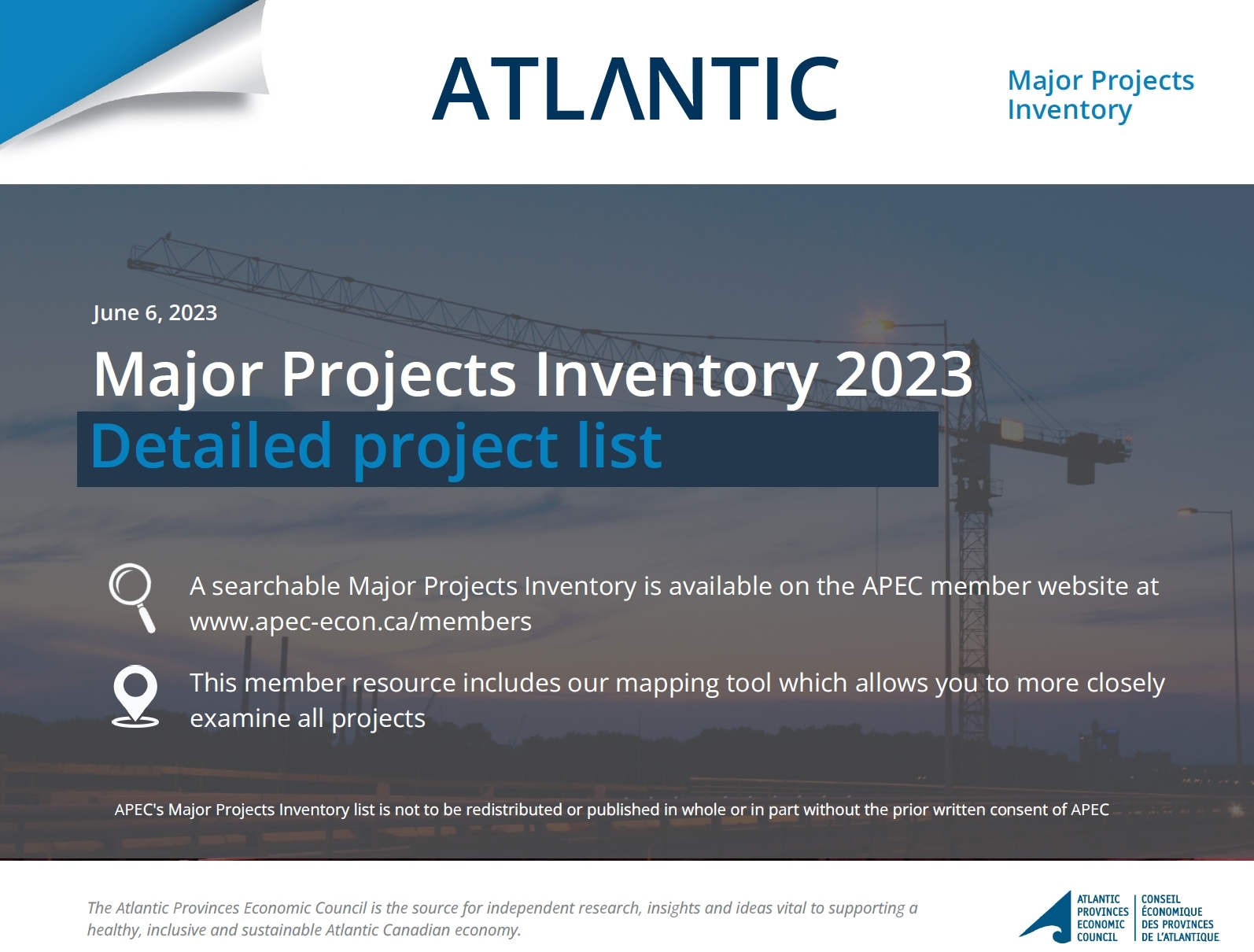 ATLANTIC

Major Projects Inventory

June 6, 2023

Major Projects Inventory 2023

Detailed project list

A searchable Major Projects Inventory is available on the APEC member website at www.apec-econ.ca/members

This member resource includes our mapping tool which allows you to more closely examine all projects

APEC's Major Projects Inventory list is not to be redistributed or published in whole or in part without the prior written consent of APEC

The Atlantic Provinces Economic Council is the source for independent research, insights and ideas vital to supporting a healthy, inclusive and sustainable Atlantic Canadian economy.

ATLANTIC PROVINCES ECONOMIC COUNCIL

CONSEIL ÉCONOMIQUE DES PROVINCES DE L'ATLANTIQUE